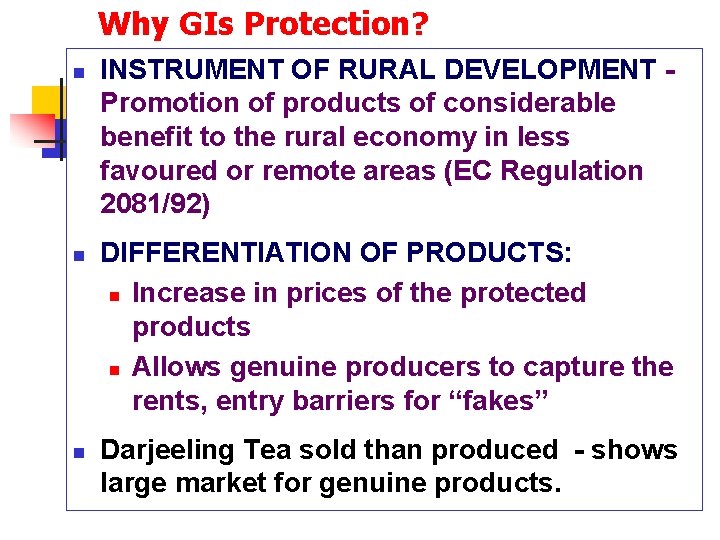 Why GIs Protection?

INSTRUMENT OF RURAL DEVELOPMENT - Promotion of products of considerable benefit to the rural economy in less favoured or remote areas (EC Regulation 2081/92)

DIFFERENTIATION OF PRODUCTS:

Increase in prices of the protected products

Allows genuine producers to capture the rents, entry barriers for “fakes”

Darjeeling Tea sold than produced - shows large market for genuine products.